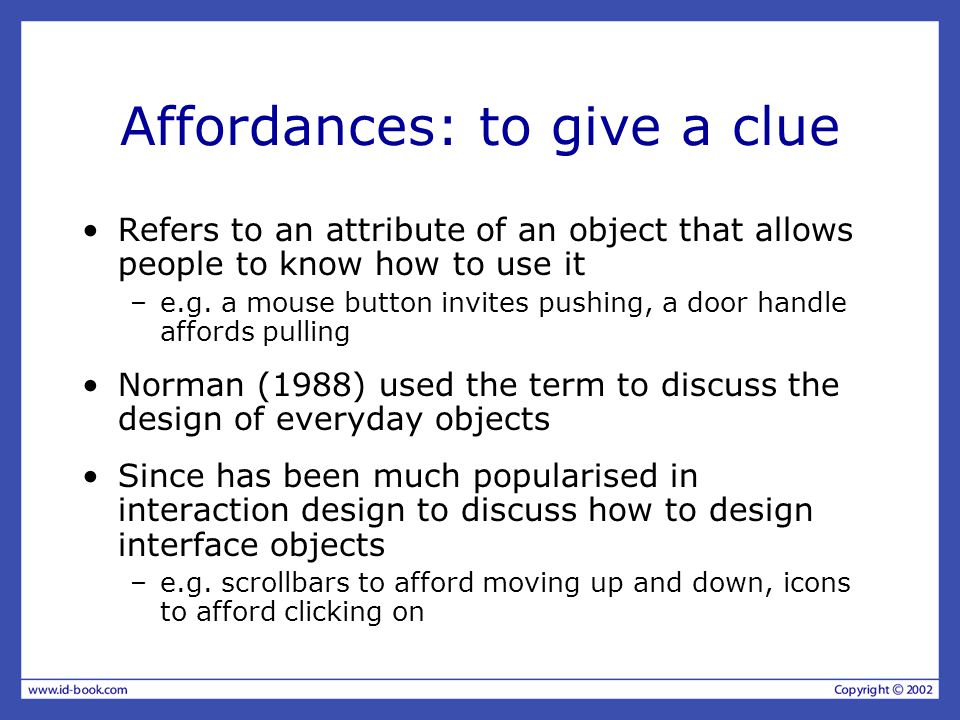 Affordances: to give a clue

• Refers to an attribute of an object that allows people to know how to use it
  – e.g. a mouse button invites pushing, a door handle affords pulling

• Norman (1988) used the term to discuss the design of everyday objects

• Since has been much popularised in interaction design to discuss how to design interface objects
  – e.g. scrollbars to afford moving up and down, icons to afford clicking on

www.id-book.com

Copyright © 2002